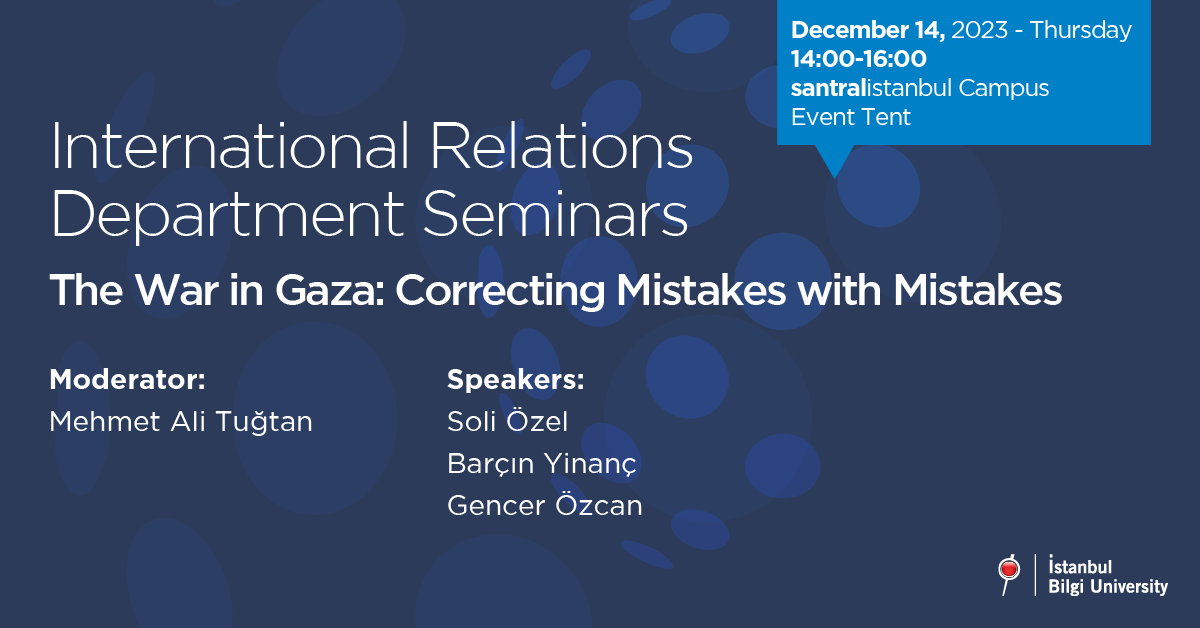 December 14, 2023 - Thursday
14:00-16:00
santralistanbul Campus
Event Tent

International Relations Department Seminars

The War in Gaza: Correcting Mistakes with Mistakes

Moderator:
Mehmet Ali Tuğtan

Speakers:
Soli Özel
Barçın Yinanç
Gencer Özcan

İstanbul
Bilgi University